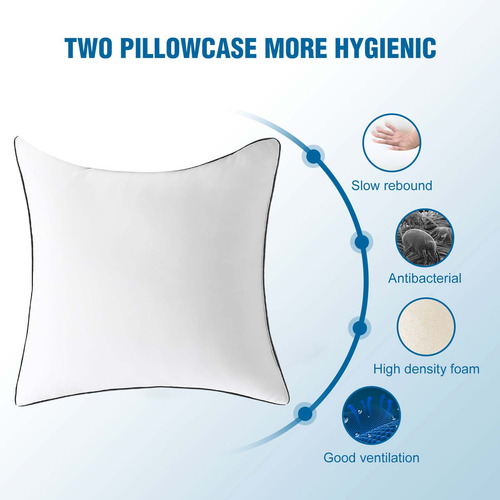 TWO PILLOWCASE MORE HYGIENIC

Slow rebound

Antibacterial

High density foam

Good ventilation